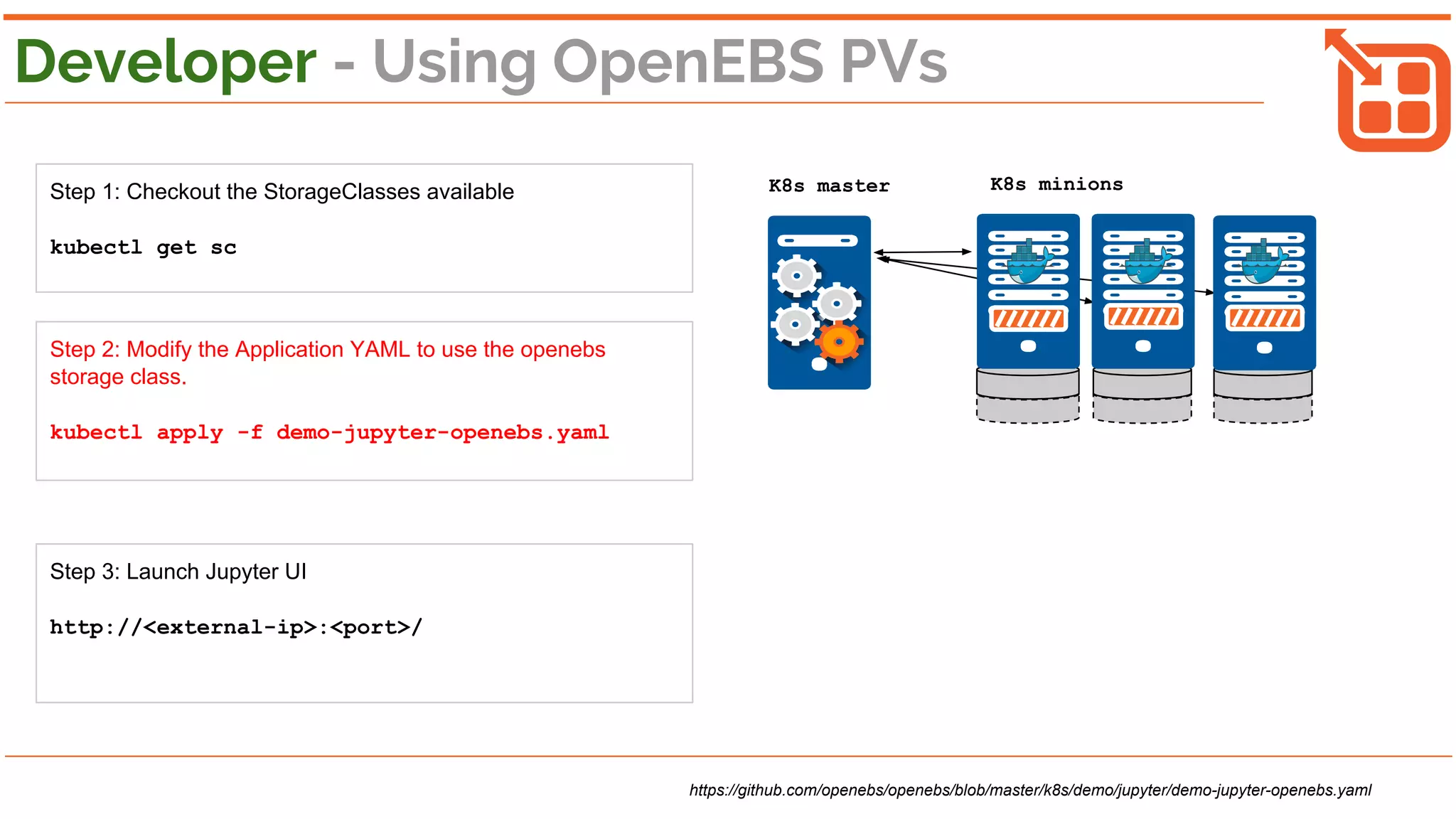 Developer - Using OpenEBS PVs

Step 1: Checkout the StorageClasses available

kubectl get sc

Step 2: Modify the Application YAML to use the openebs storage class.

kubectl apply -f demo-jupyter-openebs.yaml

Step 3: Launch Jupyter UI

http://<external-ip>:<port>/

K8s master

K8s minions

https://github.com/openebs/openebs/blob/master/k8s/demo/jupyter/demo-jupyter-openebs.yaml